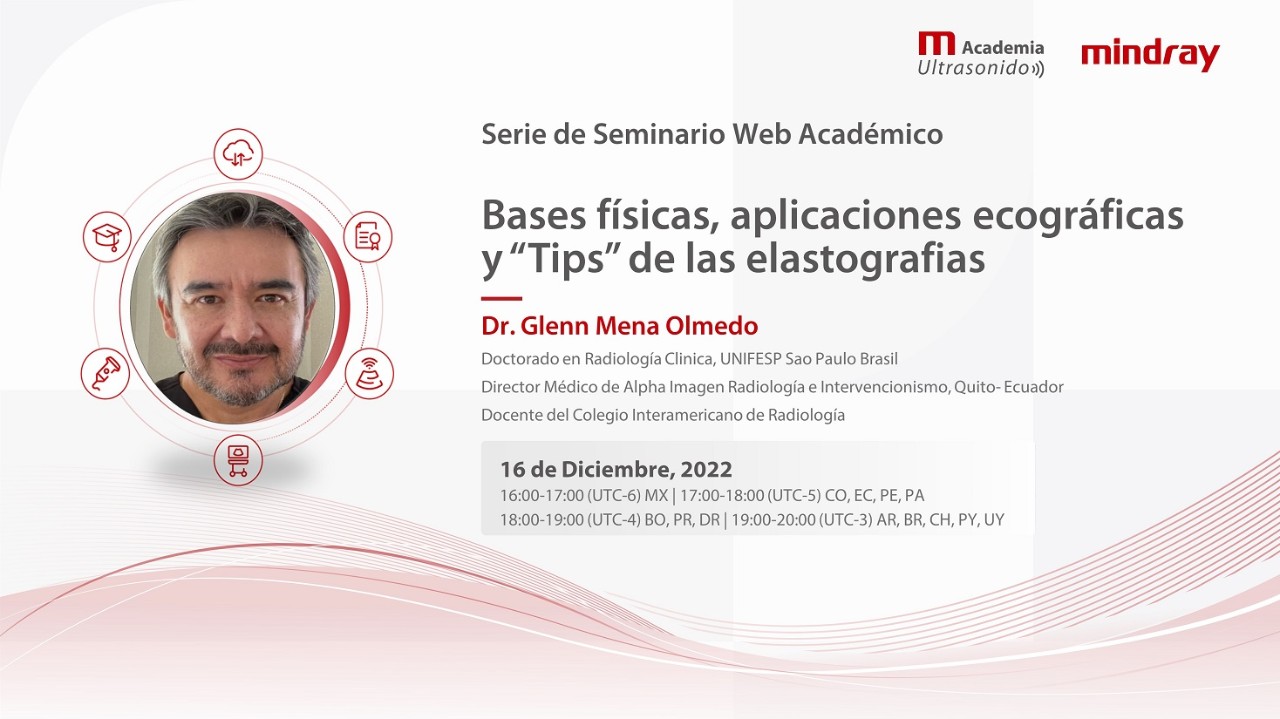 Academia Ultrasonido

mindray

Serie de Seminario Web Académico

Bases físicas, aplicaciones ecográficas y “Tips” de las elastografias

Dr. Glenn Mena Olmedo

Doctorado en Radiología Clinica, UNIFESP Sao Paulo Brasil

Director Médico de Alpha Imagen Radiología e Intervencionismo, Quito- Ecuador

Docente del Colegio Interamericano de Radiología

16 de Diciembre, 2022

16:00-17:00 (UTC-6) MX | 17:00-18:00 (UTC-5) CO, EC, PE, PA

18:00-19:00 (UTC-4) BO, PR, DR | 19:00-20:00 (UTC-3) AR, BR, CH, PY, UY